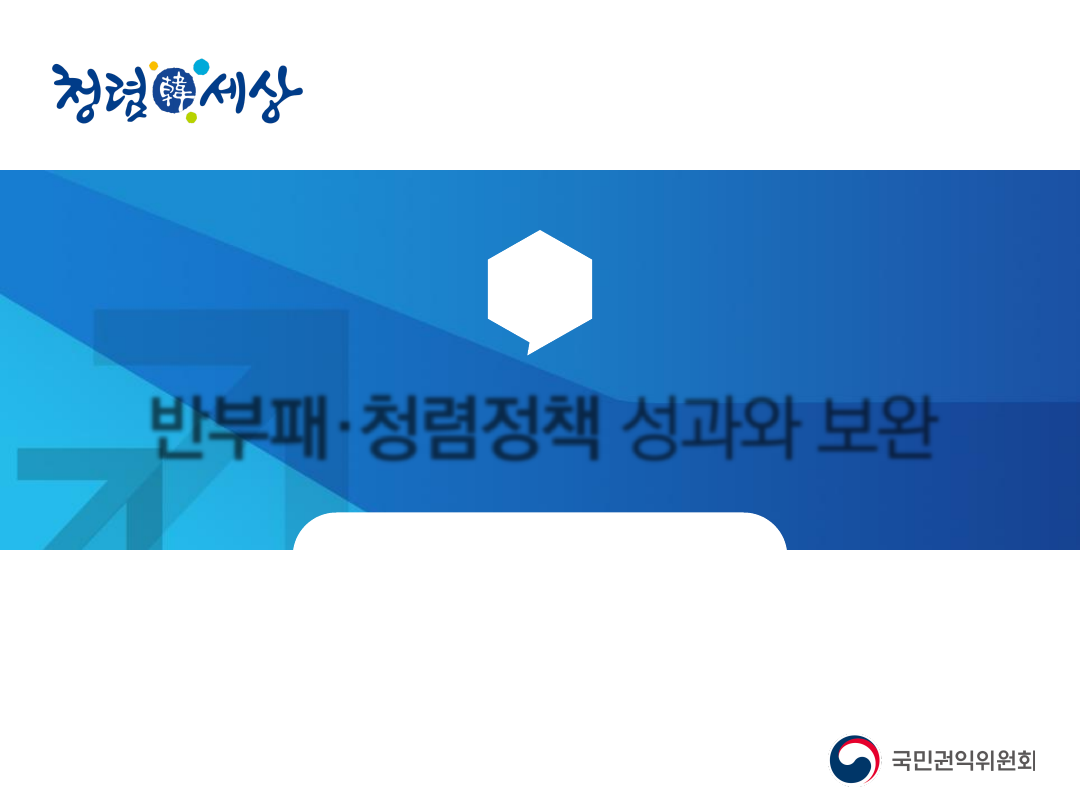 청렴韓세상

반부패·청렴정책 성과와 보완

국민권익위원회